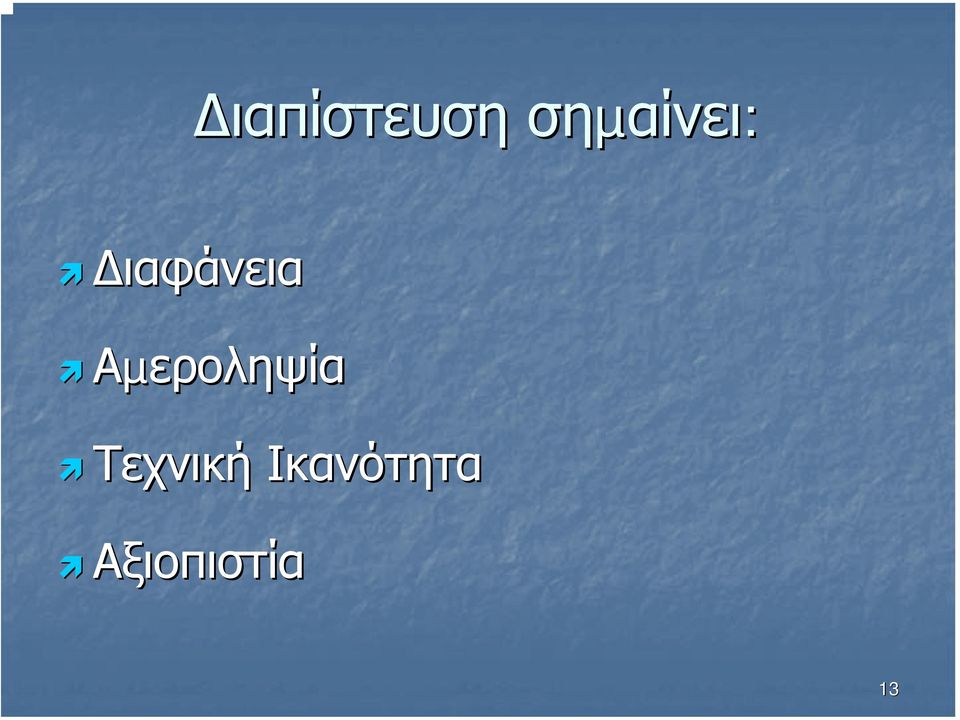 Διαπίστευση σημαίνει:

Διαφάνεια

Αμεροληψία

Τεχνική Ικανότητα

Αξιοπιστία

13